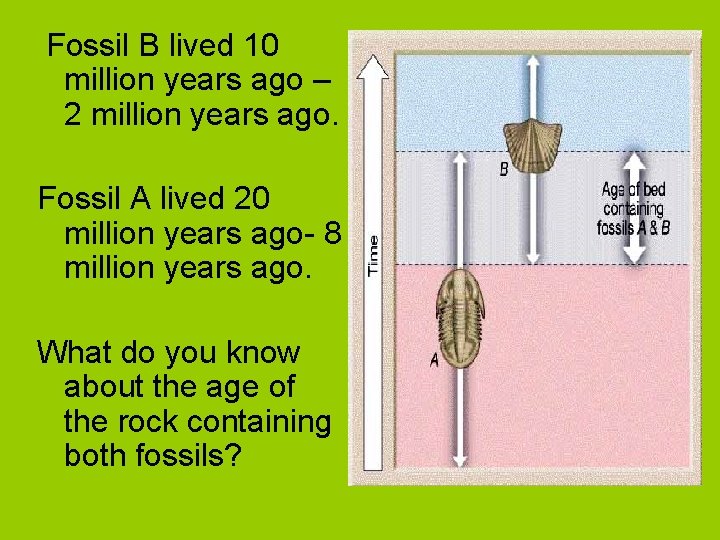 Fossil B lived 10 million years ago – 2 million years ago.

Fossil A lived 20 million years ago- 8 million years ago.

What do you know about the age of the rock containing both fossils?

Time

B

Age of bed containing fossils A & B

A